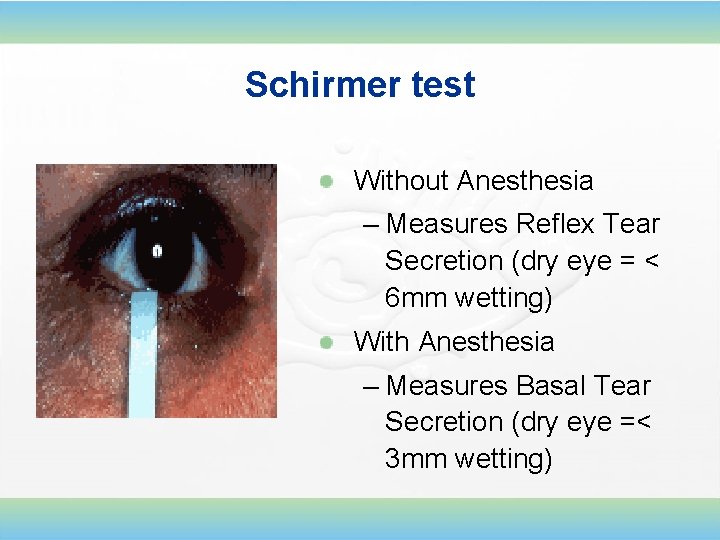 Schirmer test

- Without Anesthesia
  – Measures Reflex Tear Secretion (dry eye = < 6mm wetting)
- With Anesthesia
  – Measures Basal Tear Secretion (dry eye =< 3mm wetting)